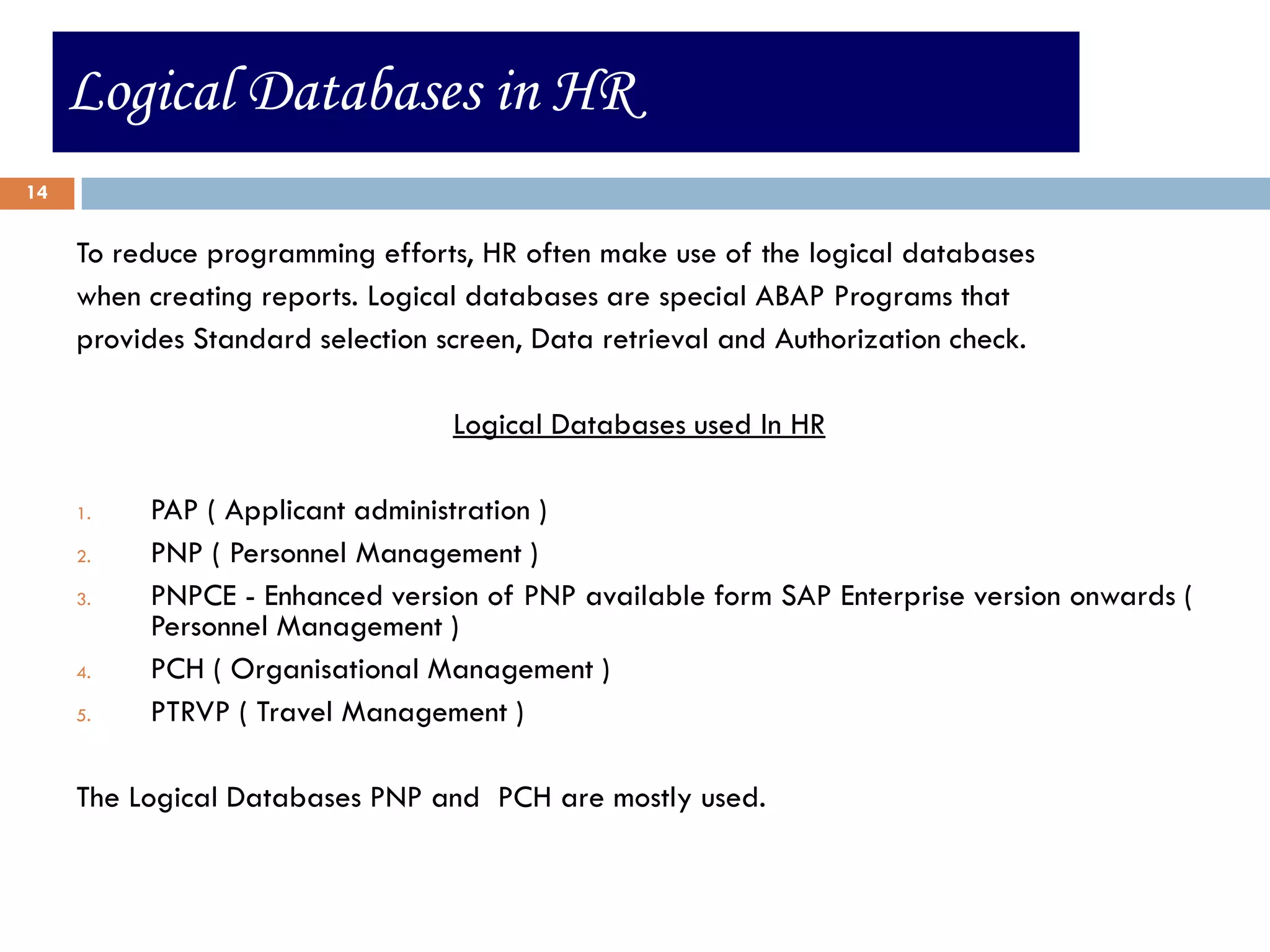 Logical Databases in HR

14

To reduce programming efforts, HR often make use of the logical databases when creating reports. Logical databases are special ABAP Programs that provides Standard selection screen, Data retrieval and Authorization check.

Logical Databases used In HR

1. PAP ( Applicant administration )
2. PNP ( Personnel Management )
3. PNPCE - Enhanced version of PNP available form SAP Enterprise version onwards ( Personnel Management )
4. PCH ( Organisational Management )
5. PTRVP ( Travel Management )

The Logical Databases PNP and PCH are mostly used.